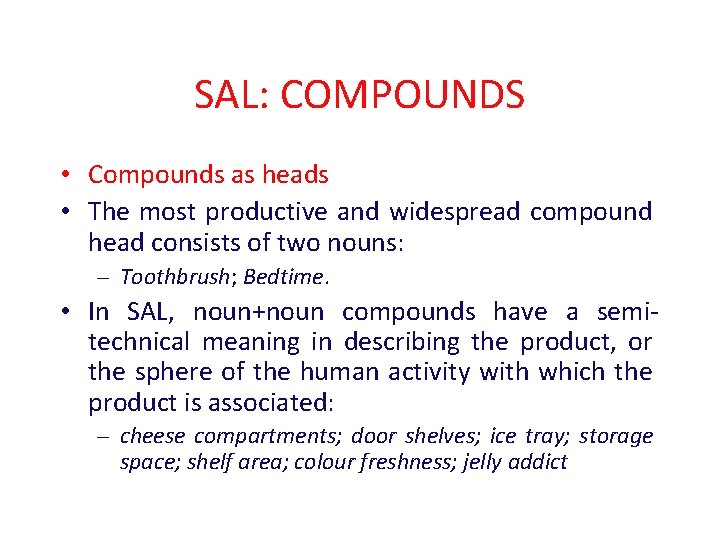 SAL: COMPOUNDS

• Compounds as heads

• The most productive and widespread compound head consists of two nouns:

– Toothbrush; Bedtime.

• In SAL, noun+noun compounds have a semi-technical meaning in describing the product, or the sphere of the human activity with which the product is associated:

– cheese compartments; door shelves; ice tray; storage space; shelf area; colour freshness; jelly addict